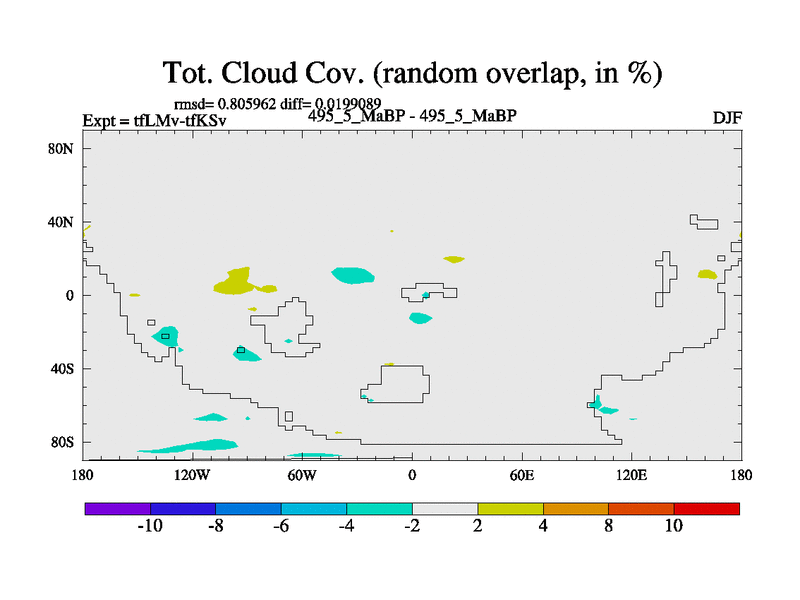 Tot. Cloud Cov. (random overlap, in %)

rmsd= 0.805962 diff= 0.0199089
Expt = tfLMv-tfKSv
495_5_MaBP - 495_5_MaBP
DJF

80N
40N
0
40S
80S

180
120W
60W
0
60E
120E
180

-10
-8
-6
-4
-2
2
4
8
10